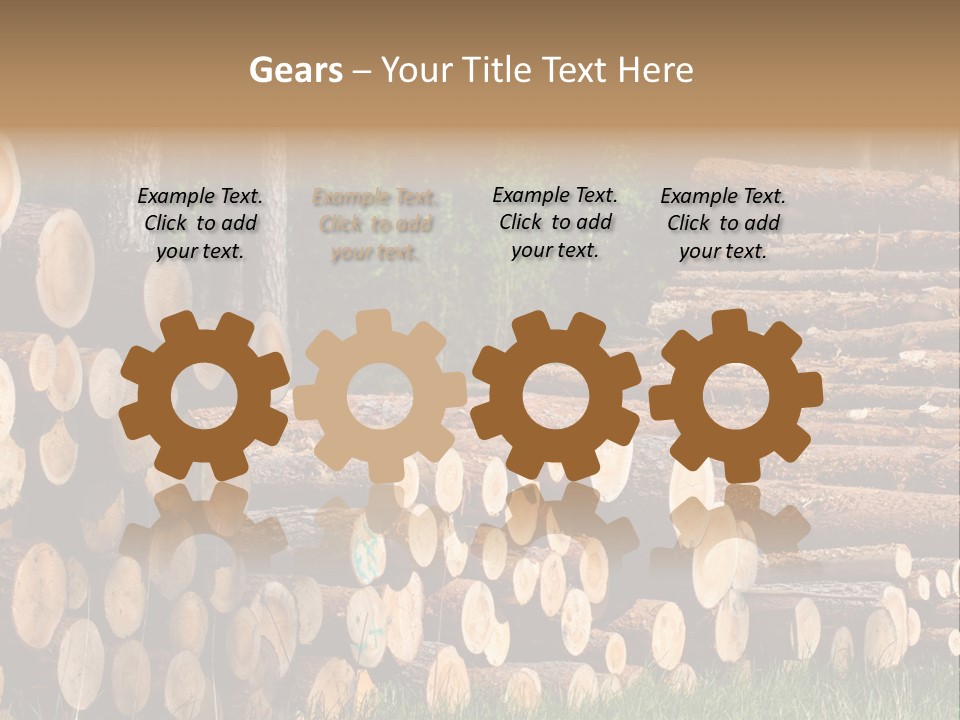 Gears – Your Title Text Here

Example Text. Click to add your text.

Example Text. Click to add your text.

Example Text. Click to add your text.

Example Text. Click to add your text.